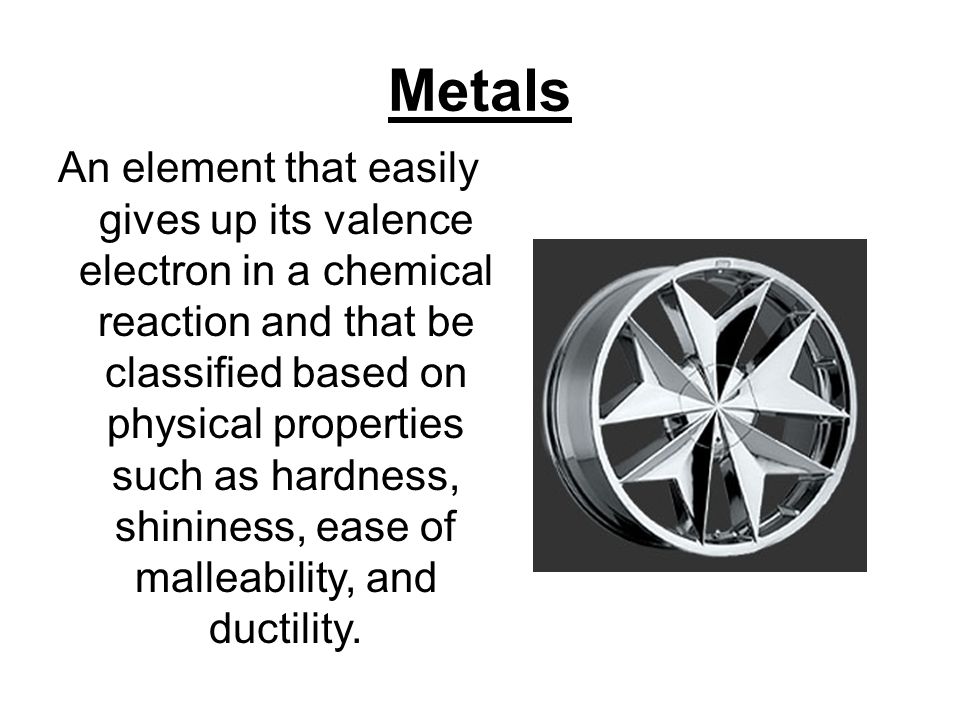 Metals

An element that easily gives up its valence electron in a chemical reaction and that be classified based on physical properties such as hardness, shininess, ease of malleability, and ductility.